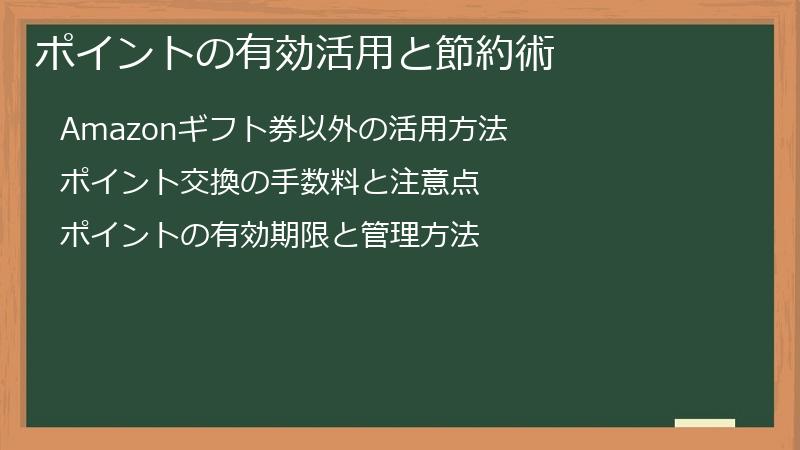 ポイントの有効活用と節約術

Amazonギフト券以外の活用方法

ポイント交換の手数料と注意点

ポイントの有効期限と管理方法